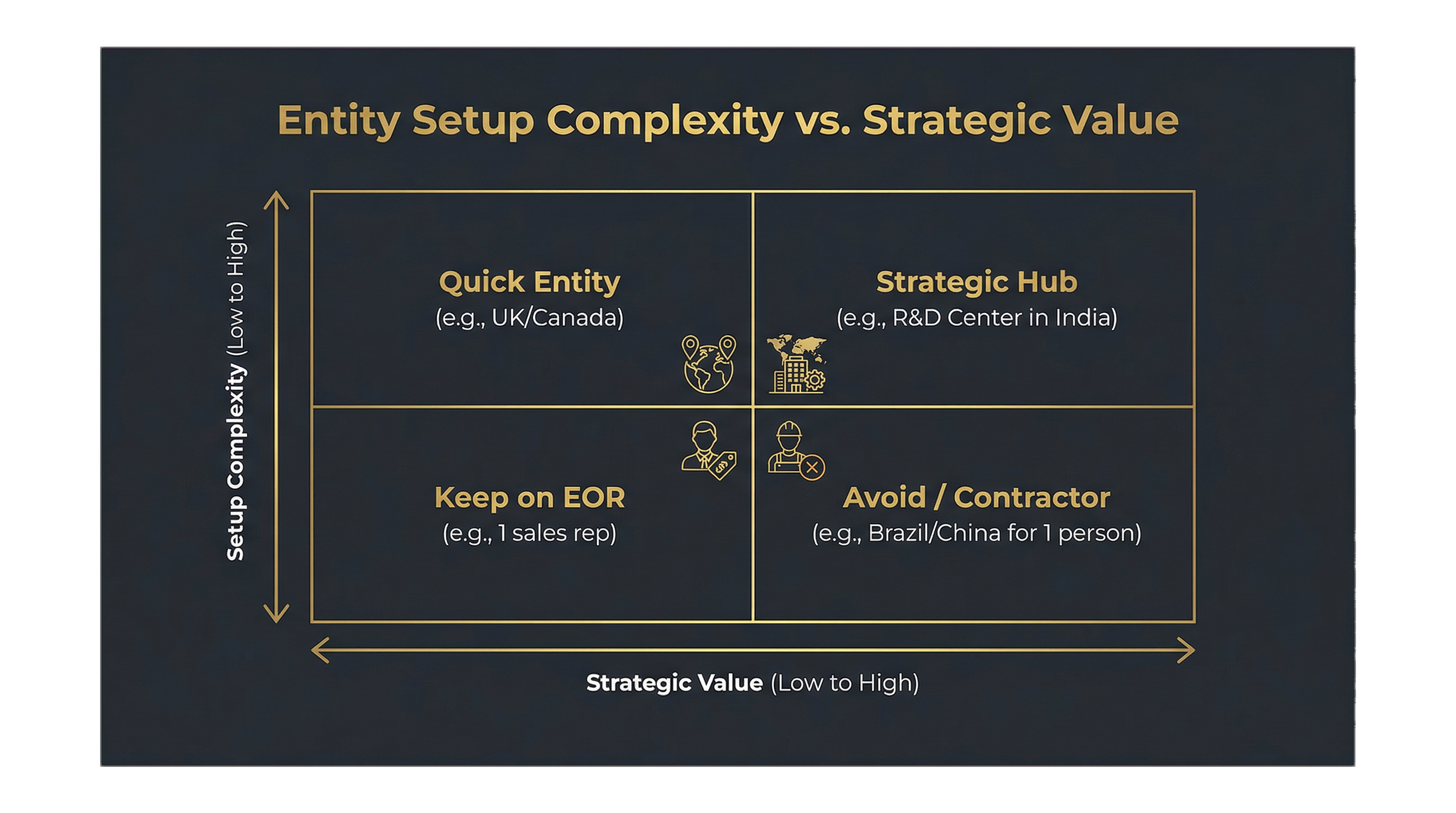 Entity Setup Complexity vs. Strategic Value

Setup Complexity (Low to High)

Quick Entity
(e.g., UK/Canada)

Strategic Hub
(e.g., R&D Center in India)

Keep on EOR
(e.g., 1 sales rep)

Avoid / Contractor
(e.g., Brazil/China for 1 person)

Strategic Value (Low to High)